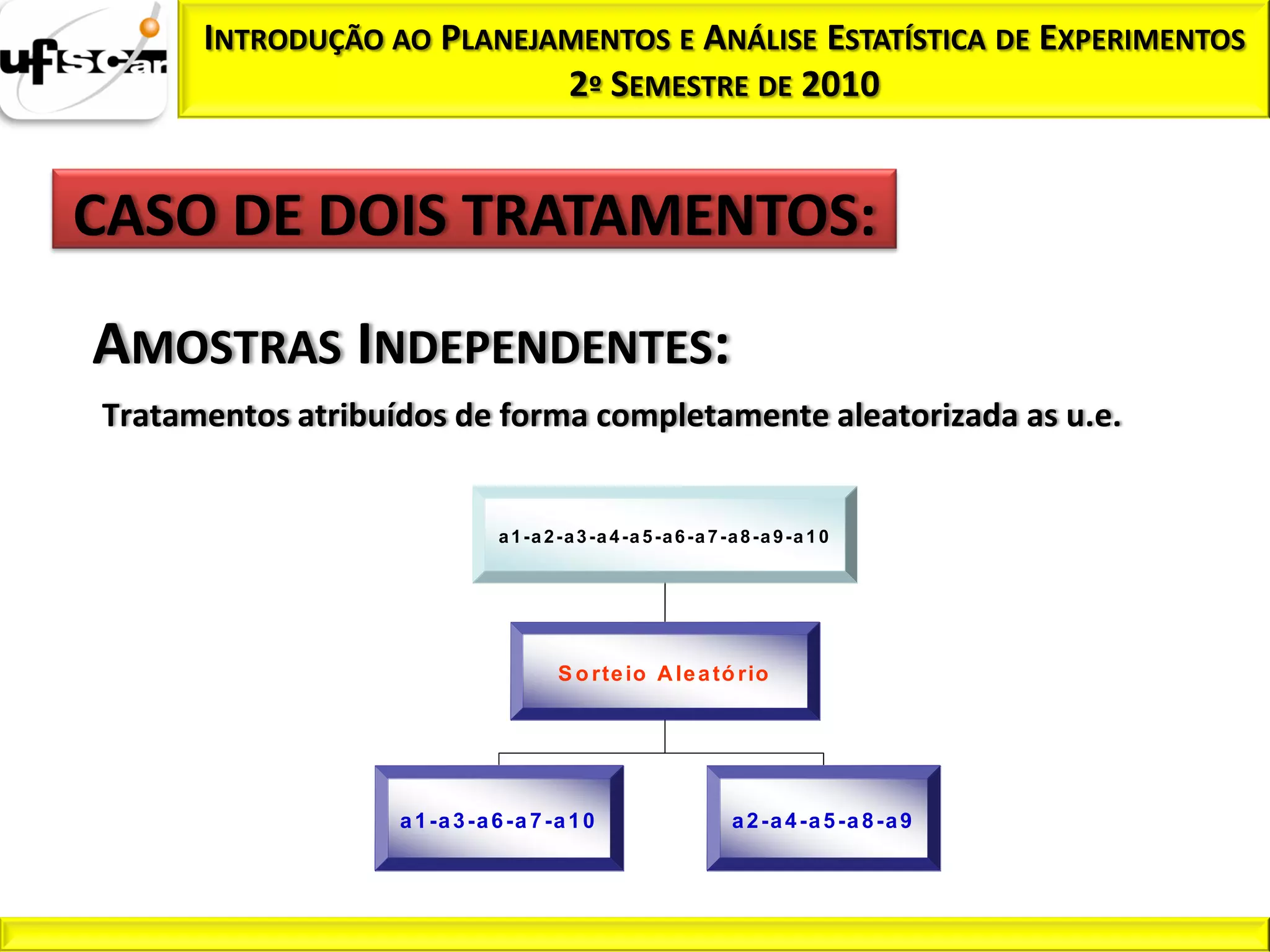 ufscar

INTRODUÇÃO AO PLANEJAMENTOS E ANÁLISE ESTATÍSTICA DE EXPERIMENTOS
2º SEMESTRE DE 2010

CASO DE DOIS TRATAMENTOS:

AMOSTRAS INDEPENDENTES:

Tratamentos atribuídos de forma completamente aleatorizada as u.e.

a1-a2-a3-a4-a5-a6-a7-a8-a9-a10

Sorteio Aleatório

a1-a3-a6-a7-a10

a2-a4-a5-a8-a9